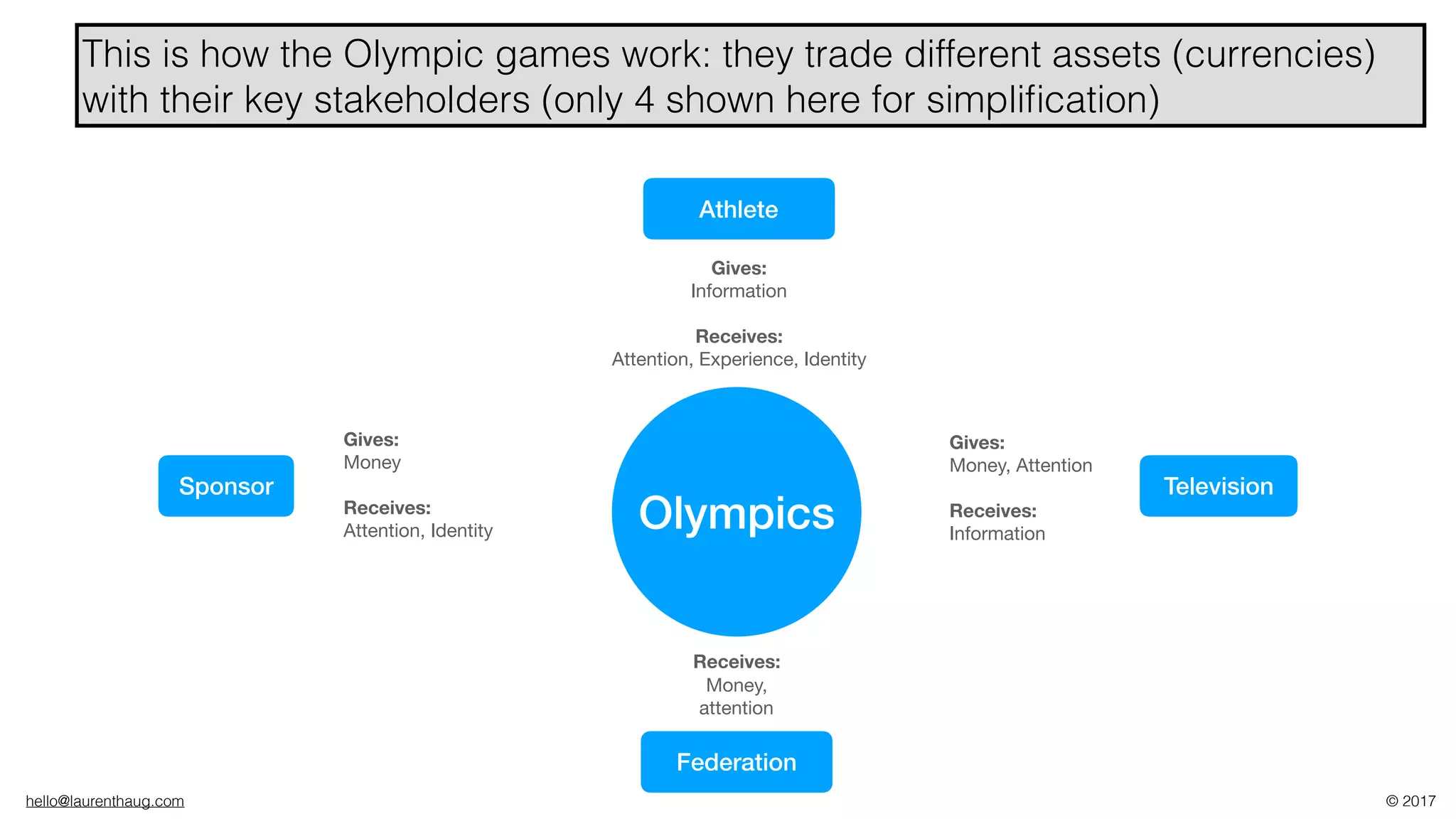 This is how the Olympic games work: they trade different assets (currencies) with their key stakeholders (only 4 shown here for simplification)

Athlete

Gives:
Information

Receives:
Attention, Experience, Identity

Sponsor

Gives:
Money

Receives:
Attention, Identity

Olympics

Gives:
Money, Attention

Receives:
Information

Television

Receives:
Money,
attention

Federation

hello@laurenthaug.com

© 2017